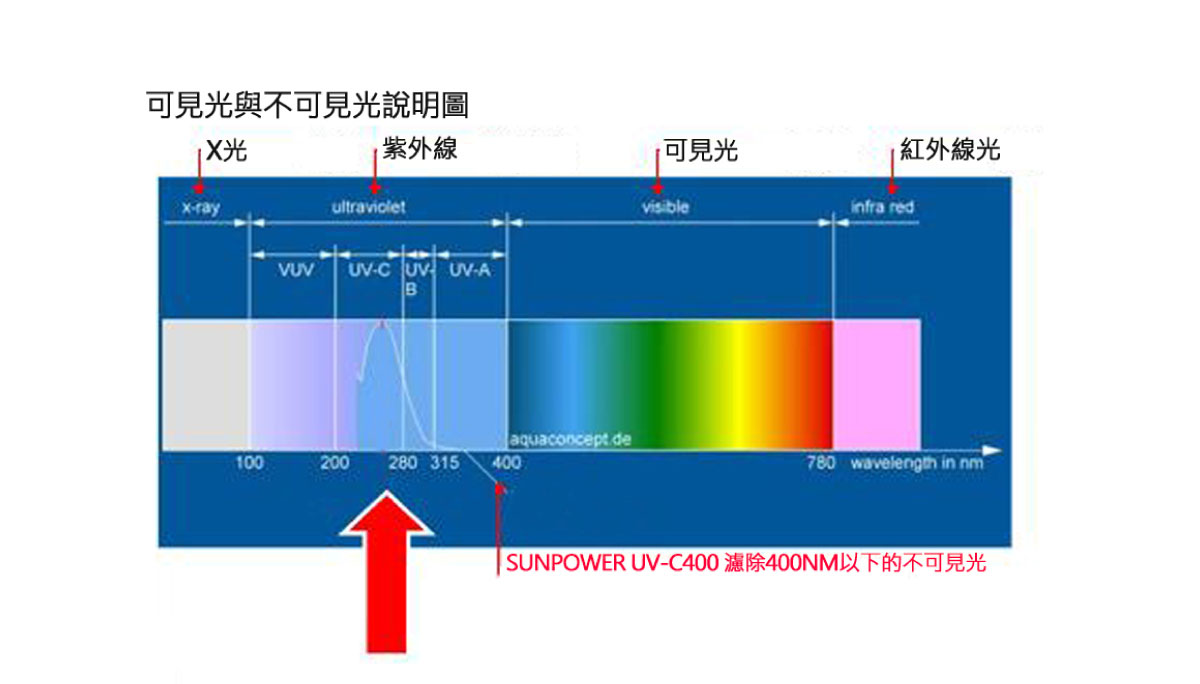 可見光與不可見光說明圖

X光

紫外線

可見光

紅外線光

x-ray

ultraviolet

visible

infra red

VUV

UV-C

UV-B

UV-A

aquaconcept.de

100

200

280

315

400

780

wavelength in nm

SUNPOWER UV-C400 濾除400NM以下的不可見光